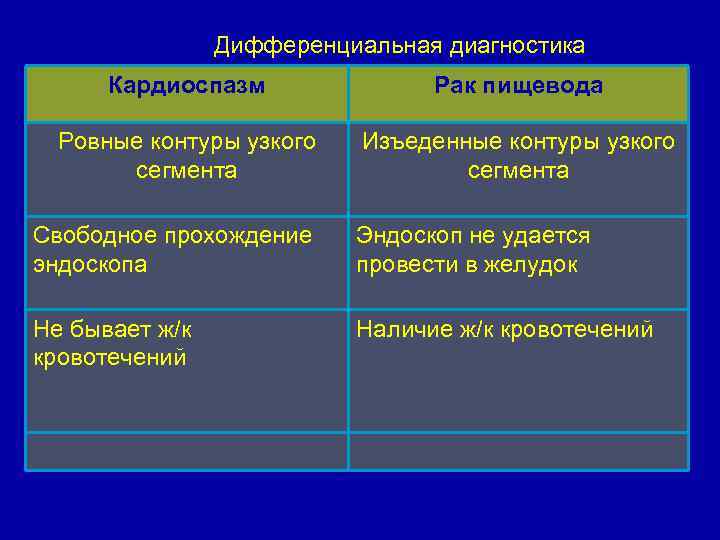 Дифференциальная диагностика

| Кардиоспазм | Рак пищевода |
|---|---|
| Ровные контуры узкого сегмента | Изъеденные контуры узкого сегмента |
| Свободное прохождение эндоскопа | Эндоскоп не удается провести в желудок |
| Не бывает ж/к кровотечений | Наличие ж/к кровотечений |
| | |